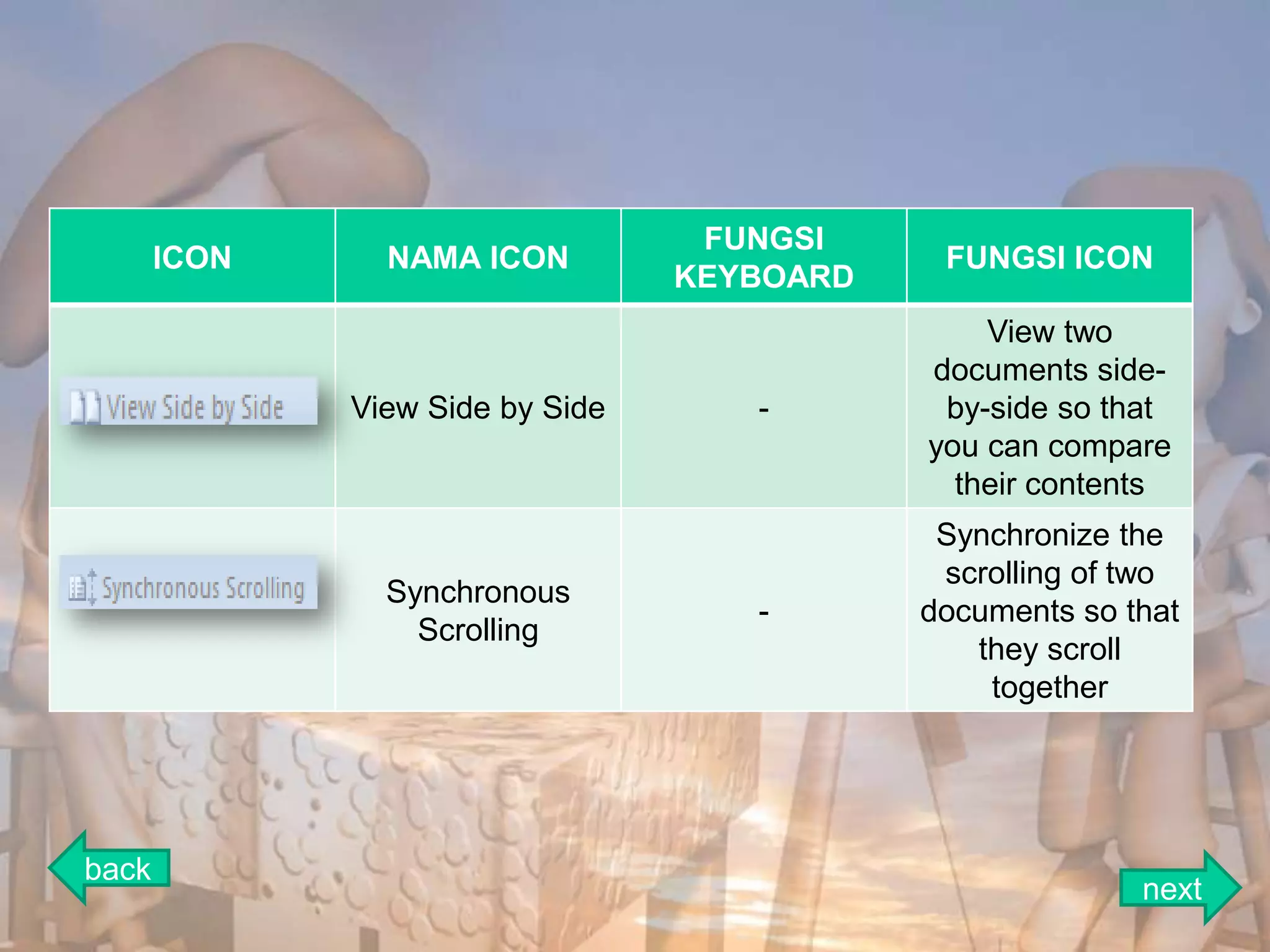 | ICON | NAMA ICON | FUNGSI KEYBOARD | FUNGSI ICON |
|---|---|---|---|
| View Side by Side | View Side by Side | - | View two documents side-by-side so that you can compare their contents |
| Synchronous Scrolling | Synchronous Scrolling | - | Synchronize the scrolling of two documents so that they scroll together |

back

next